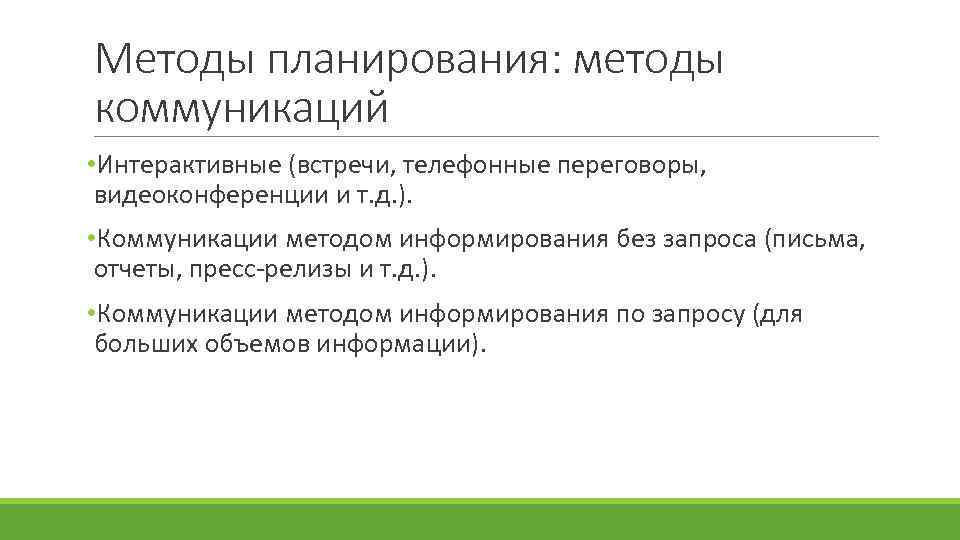 Методы планирования: методы коммуникаций

•Интерактивные (встречи, телефонные переговоры, видеоконференции и т.д.).

•Коммуникации методом информирования без запроса (письма, отчеты, пресс-релизы и т.д.).

•Коммуникации методом информирования по запросу (для больших объемов информации).